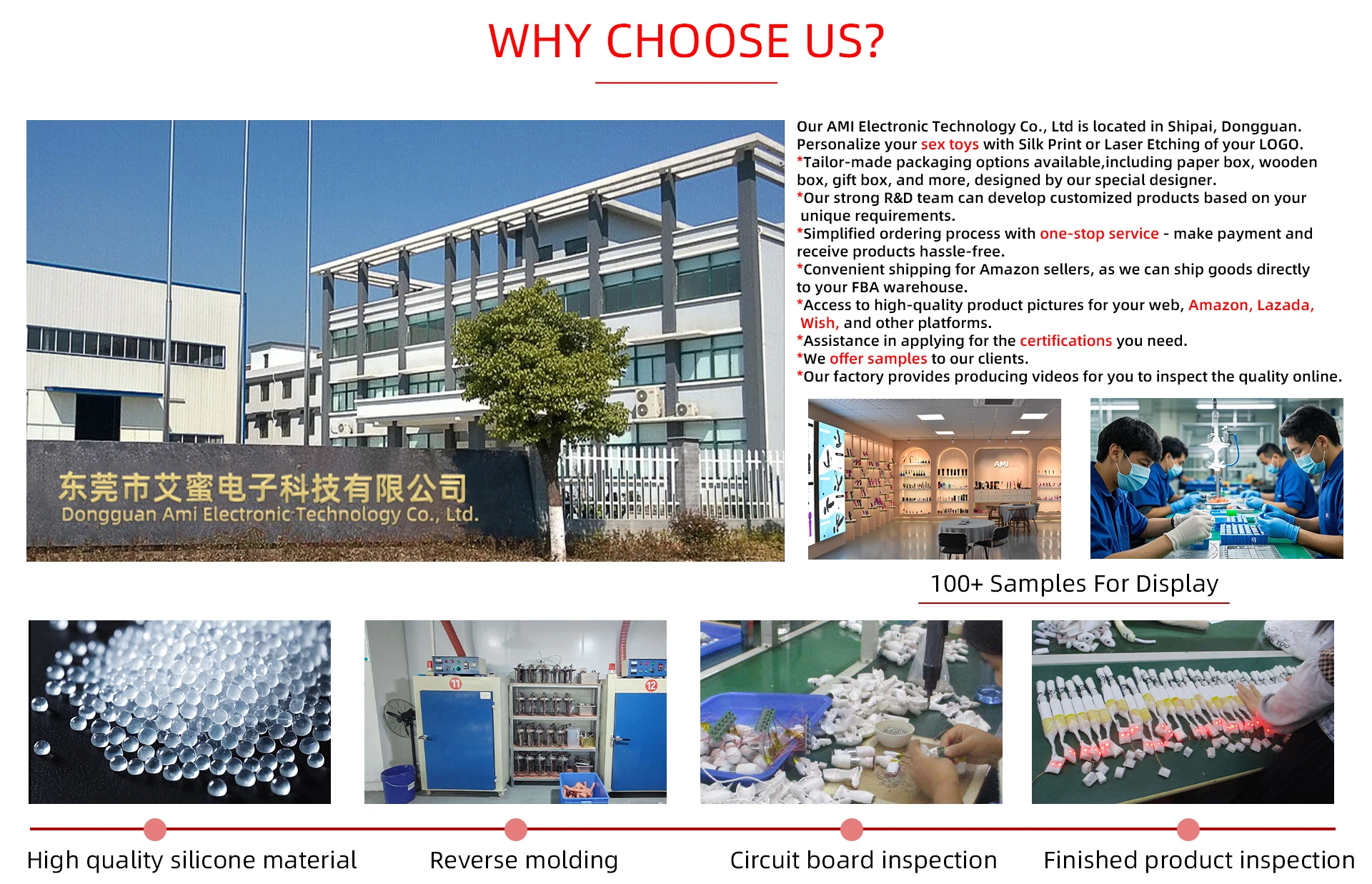 WHY CHOOSE US?

东莞市艾蜜电子科技有限公司
Dongguan Ami Electronic Technology Co., Ltd.

Our AMI Electronic Technology Co., Ltd is located in Shipai, Dongguan.
Personalize your sex toys with Silk Print or Laser Etching of your LOGO.
*Tailor-made packaging options available,including paper box, wooden box, gift box, and more, designed by our special designer.
*Our strong R&D team can develop customized products based on your unique requirements.
*Simplified ordering process with one-stop service - make payment and receive products hassle-free.
*Convenient shipping for Amazon sellers, as we can ship goods directly to your FBA warehouse.
*Access to high-quality product pictures for your web, Amazon, Lazada, Wish, and other platforms.
*Assistance in applying for the certifications you need.
*We offer samples to our clients.
*Our factory provides producing videos for you to inspect the quality online.

AMI

100+ Samples For Display

11

12

High quality silicone material

Reverse molding

Circuit board inspection

Finished product inspection